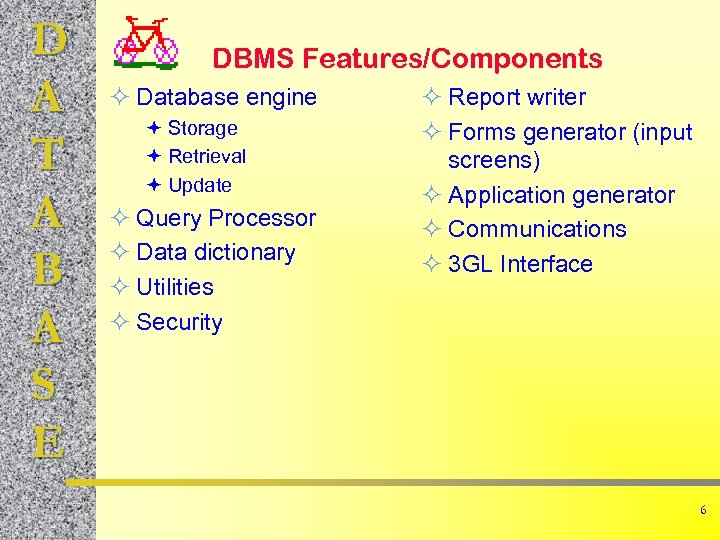 D
A
T
A
B
A
S
E

DBMS Features/Components

✧ Database engine
✦ Storage
✦ Retrieval
✦ Update
✧ Query Processor
✧ Data dictionary
✧ Utilities
✧ Security

✧ Report writer
✧ Forms generator (input screens)
✧ Application generator
✧ Communications
✧ 3GL Interface

6